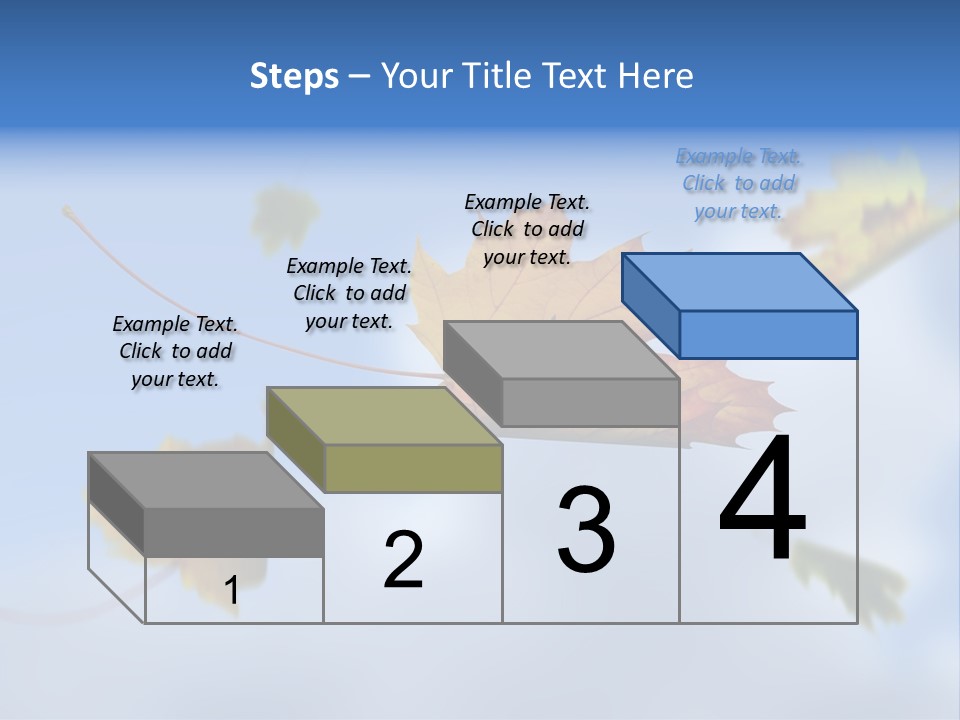 Steps – Your Title Text Here

Example Text. Click to add your text.

Example Text. Click to add your text.

Example Text. Click to add your text.

Example Text. Click to add your text.

1

2

3

4